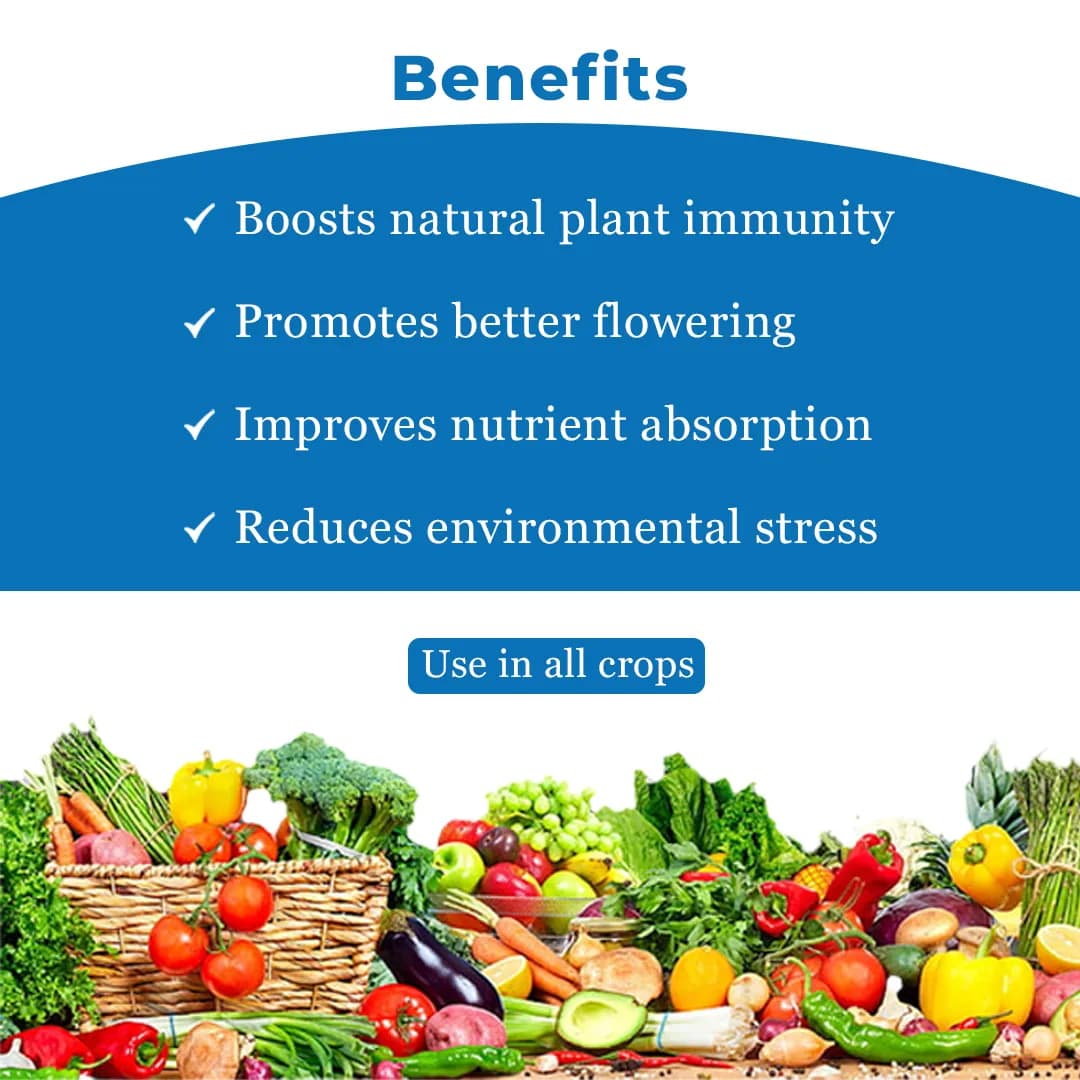 Benefits

✓ Boosts natural plant immunity

✓ Promotes better flowering

✓ Improves nutrient absorption

✓ Reduces environmental stress

Use in all crops